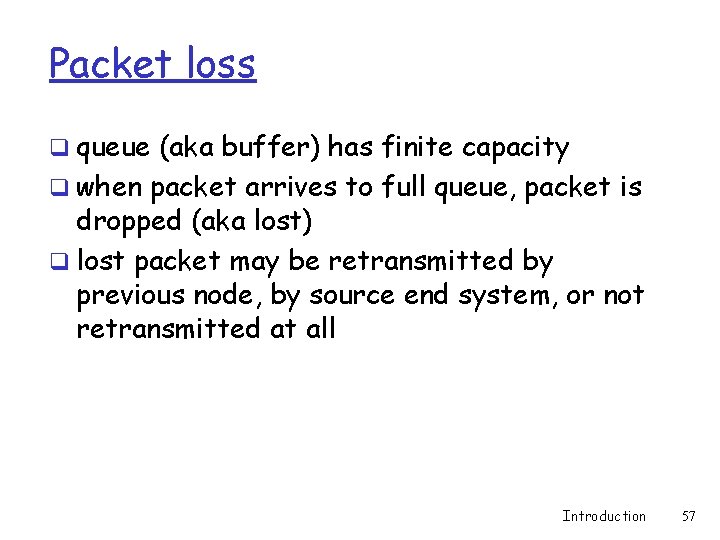 Packet loss

❑ queue (aka buffer) has finite capacity
❑ when packet arrives to full queue, packet is dropped (aka lost)
❑ lost packet may be retransmitted by previous node, by source end system, or not retransmitted at all

Introduction 57